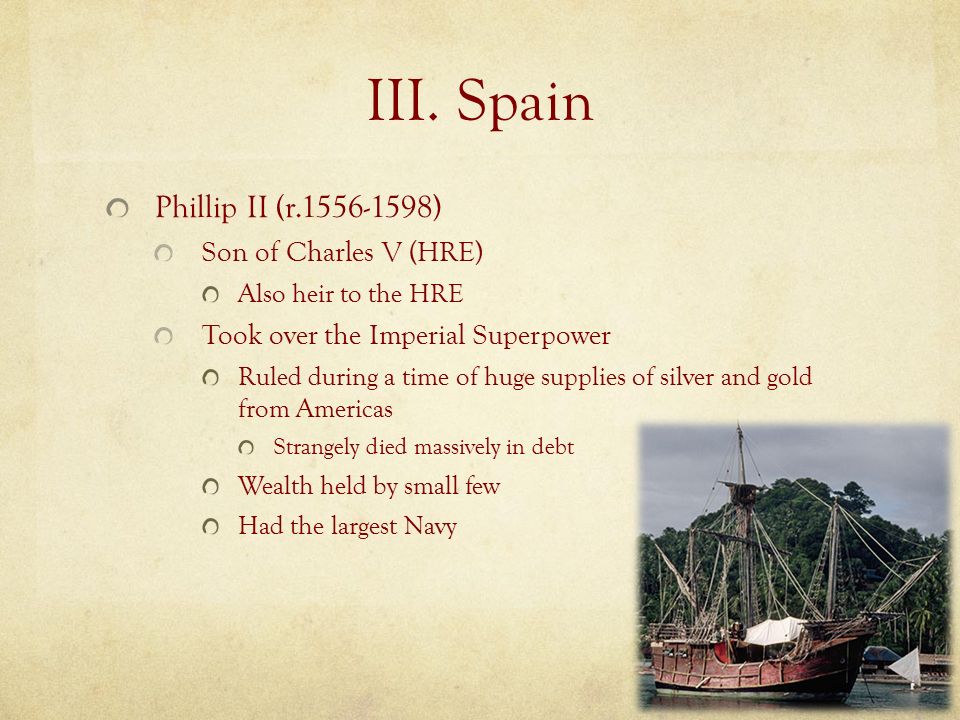 III. Spain

Phillip II (r.1556-1598)

Son of Charles V (HRE)

Also heir to the HRE

Took over the Imperial Superpower

Ruled during a time of huge supplies of silver and gold from Americas

Strangely died massively in debt

Wealth held by small few

Had the largest Navy